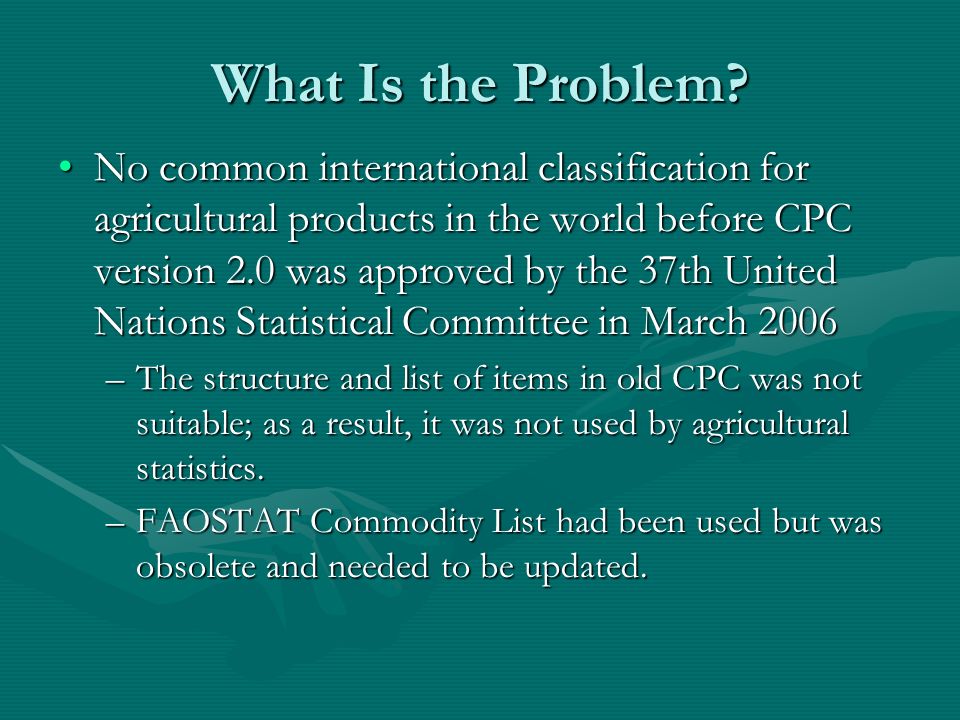 What Is the Problem?

• No common international classification for agricultural products in the world before CPC version 2.0 was approved by the 37th United Nations Statistical Committee in March 2006

– The structure and list of items in old CPC was not suitable; as a result, it was not used by agricultural statistics.

– FAOSTAT Commodity List had been used but was obsolete and needed to be updated.